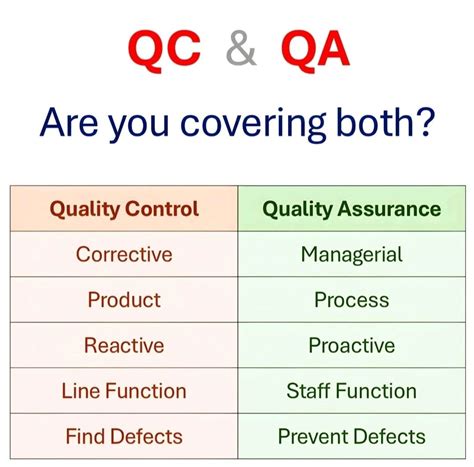 QC & QA

Are you covering both?

| Quality Control | Quality Assurance |
|---|---|
| Corrective | Managerial |
| Product | Process |
| Reactive | Proactive |
| Line Function | Staff Function |
| Find Defects | Prevent Defects |